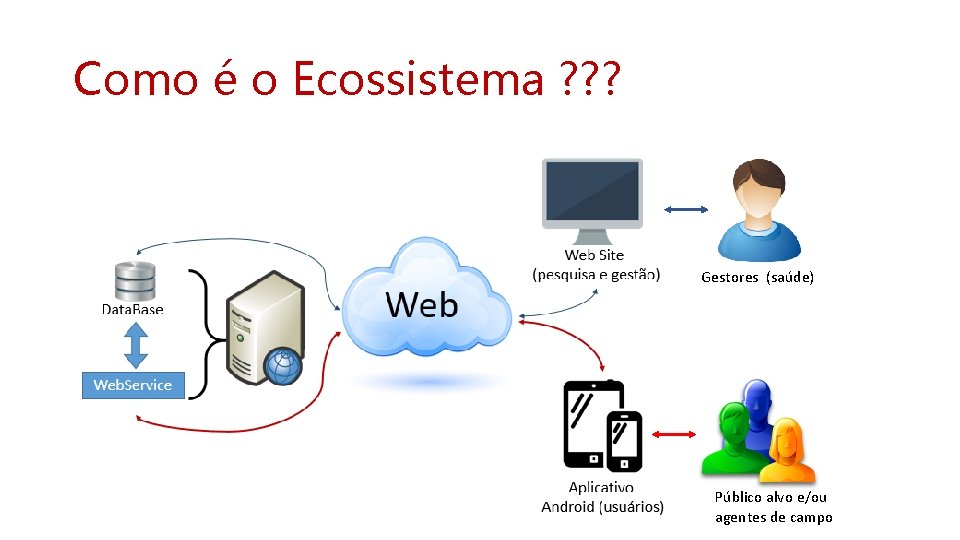 Como é o Ecossistema ???

DataBase

WebService

Web

Web Site
(pesquisa e gestão)

Gestores (saúde)

Aplicativo
Android (usuários)

Público alvo e/ou
agentes de campo